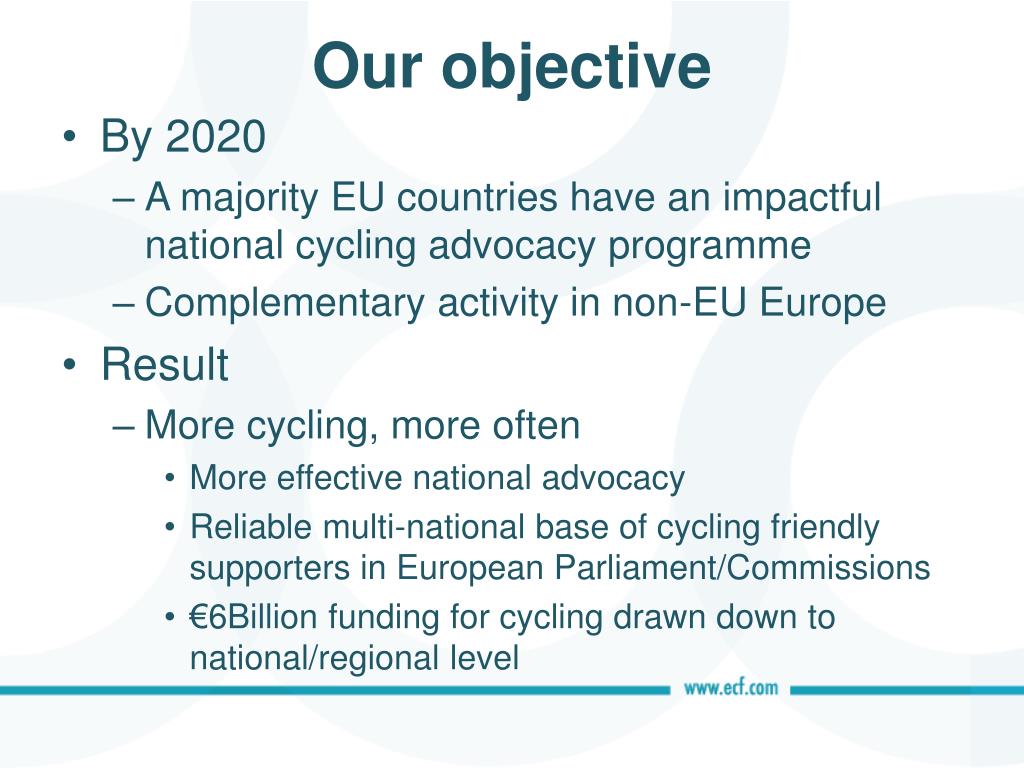 Our objective

• By 2020
– A majority EU countries have an impactful national cycling advocacy programme
– Complementary activity in non-EU Europe

• Result
– More cycling, more often
• More effective national advocacy
• Reliable multi-national base of cycling friendly supporters in European Parliament/Commissions
• €6Billion funding for cycling drawn down to national/regional level

www.ecf.com